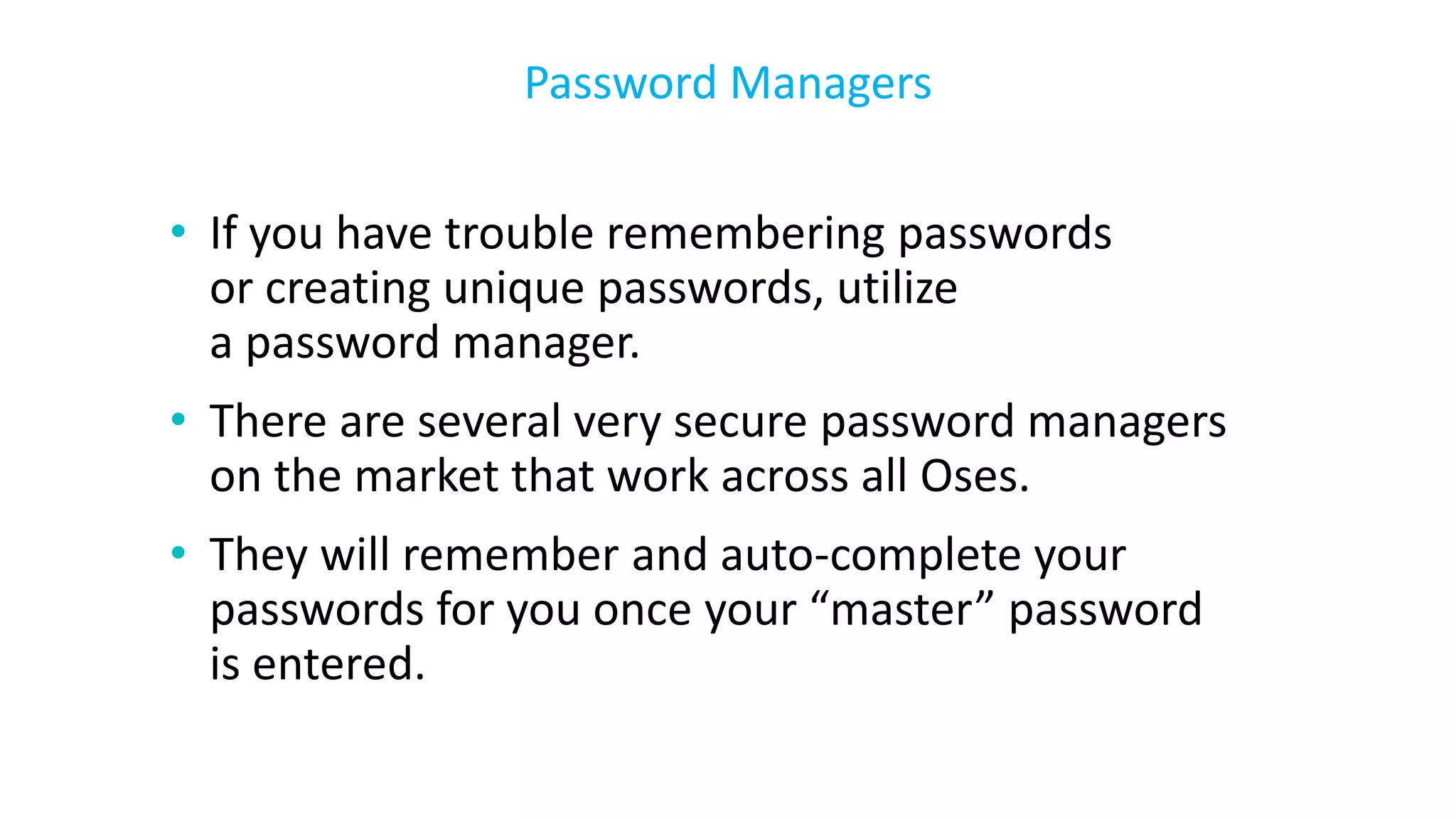 Password Managers

• If you have trouble remembering passwords or creating unique passwords, utilize a password manager.

• There are several very secure password managers on the market that work across all Oses.

• They will remember and auto-complete your passwords for you once your “master” password is entered.